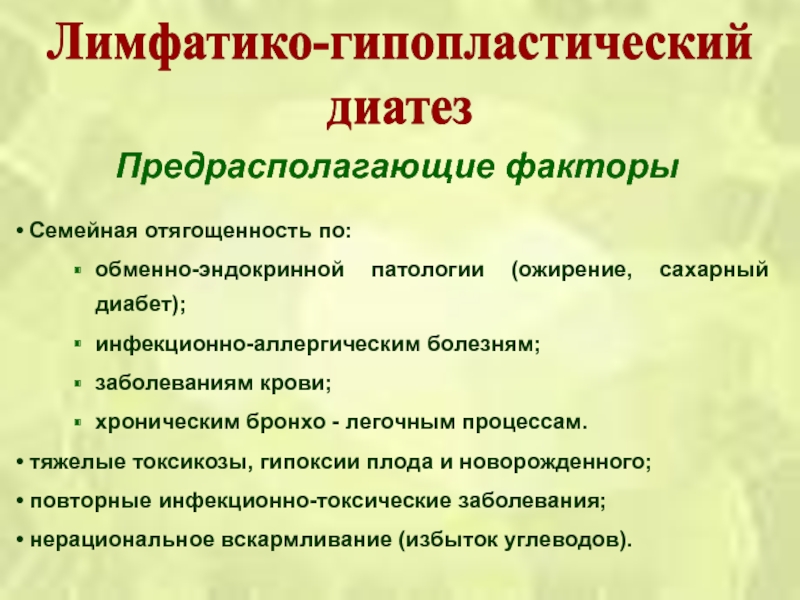 Лимфатико-гипопластический диатез

Предрасполагающие факторы

• Семейная отягощенность по:

▪ обменно-эндокринной патологии (ожирение, сахарный диабет);

▪ инфекционно-аллергическим болезням;

▪ заболеваниям крови;

▪ хроническим бронхо - легочным процессам.

• тяжелые токсикозы, гипоксии плода и новорожденного;

• повторные инфекционно-токсические заболевания;

• нерациональное вскармливание (избыток углеводов).